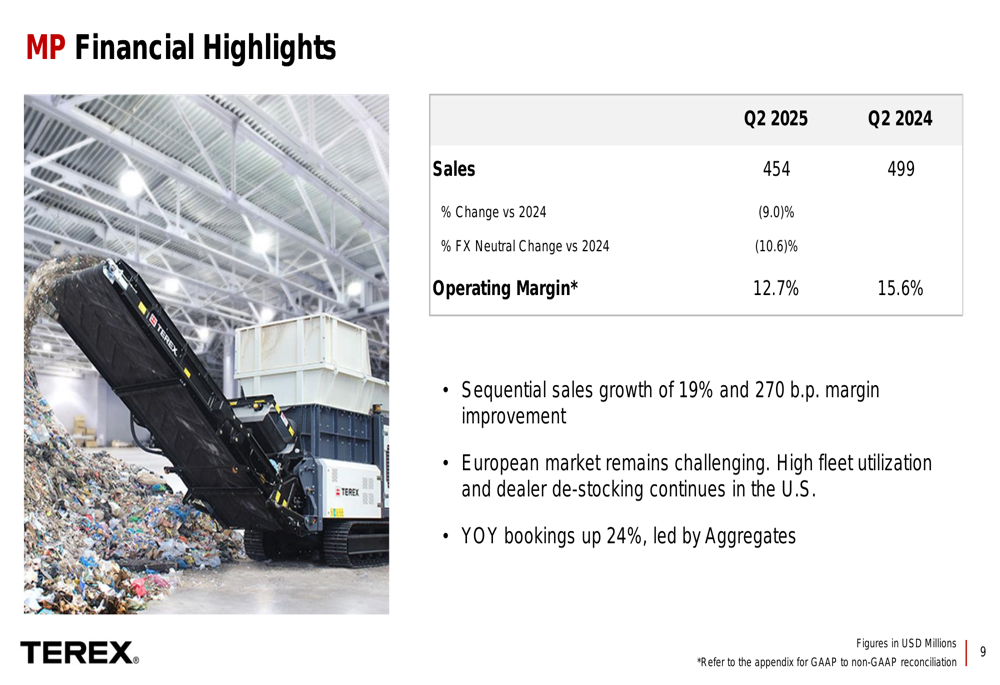 MP Financial Highlights

TEREX

TEREX

| | Q2 2025 | Q2 2024 |
|---|---|---|
| Sales | 454 | 499 |
| % Change vs 2024 | (9.0)% | |
| % FX Neutral Change vs 2024 | (10.6)% | |
| Operating Margin* | 12.7% | 15.6% |

• Sequential sales growth of 19% and 270 b.p. margin improvement

• European market remains challenging. High fleet utilization and dealer de-stocking continues in the U.S.

• YOY bookings up 24%, led by Aggregates

TEREX®

Figures in USD Millions
*Refer to the appendix for GAAP to non-GAAP reconciliation

9